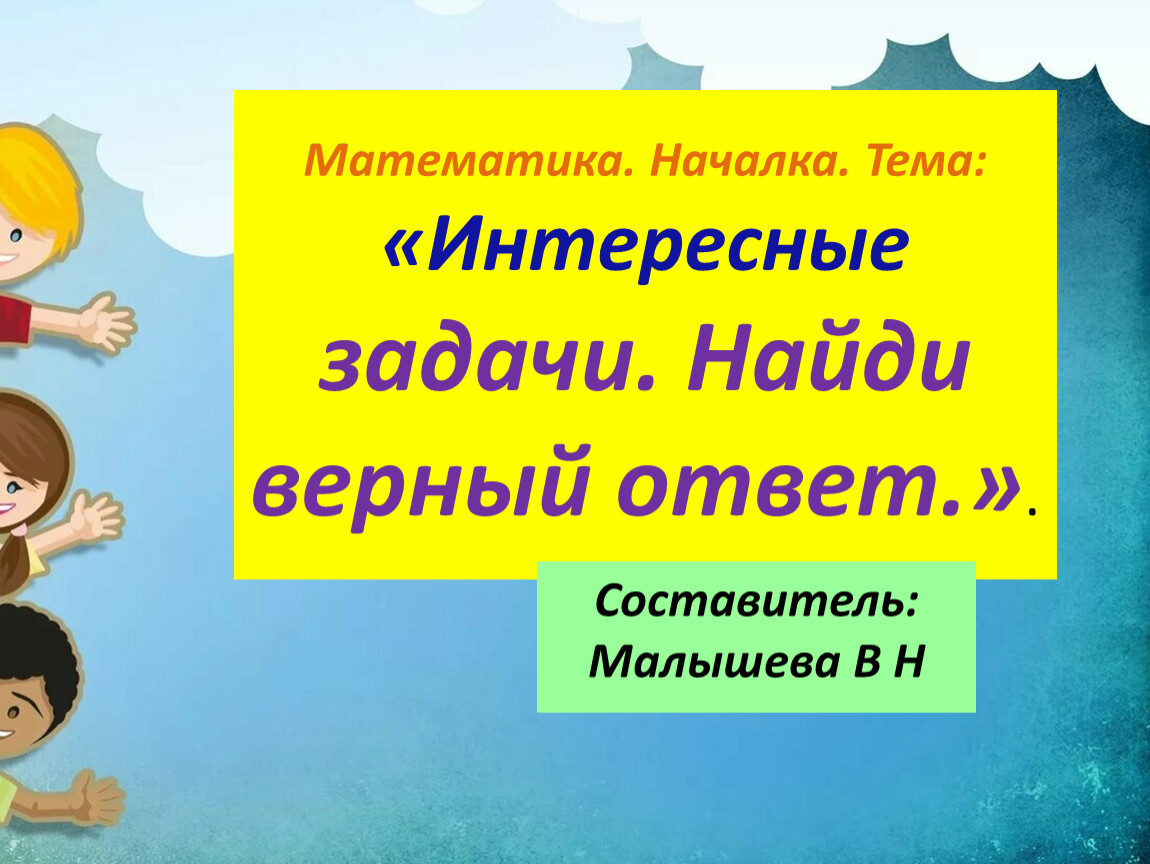 Математика. Началка. Тема:
«Интересные задачи. Найди верный ответ.».

Составитель:
Малышева В Н